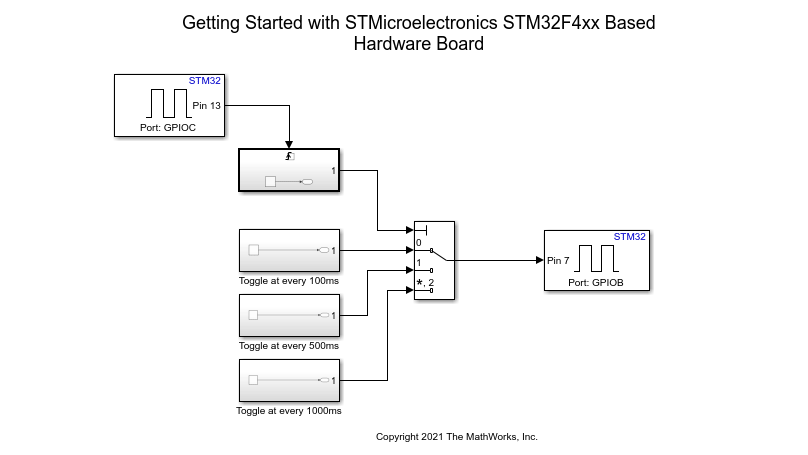 Getting Started with STMicroelectronics STM32F4xx Based Hardware Board

STM32
Pin 13
Port: GPIOC

1

1
Toggle at every 100ms

1
Toggle at every 500ms

1
Toggle at every 1000ms

0
1
*, 2

STM32
Pin 7
Port: GPIOB

Copyright 2021 The MathWorks, Inc.